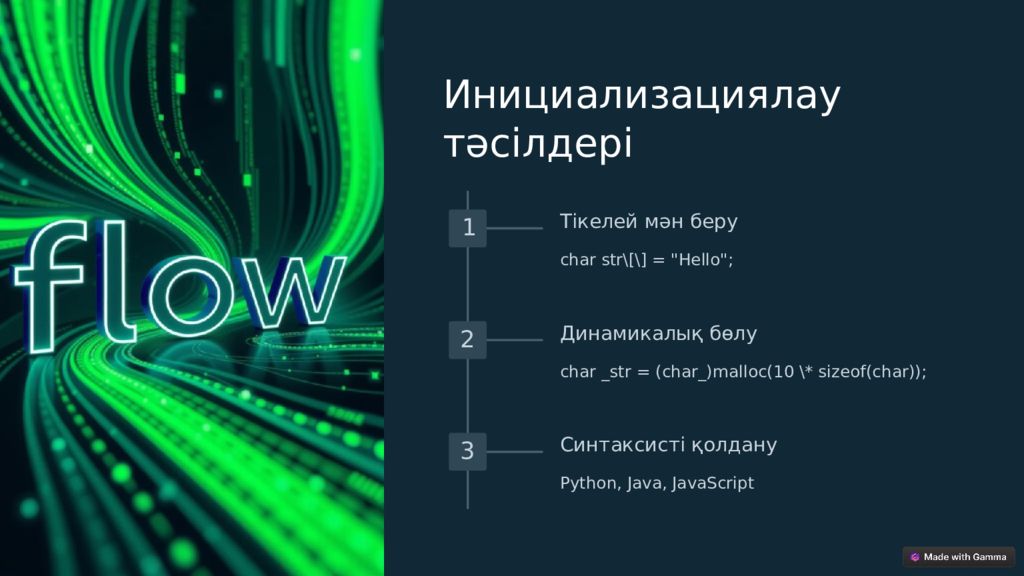 flow

Инициализациялау тәсілдері

1

Тікелей мән беру

char str\[\] = "Hello";

2

Динамикалық бөлу

char _str = (char_)malloc(10 \* sizeof(char));

3

Синтаксисті қолдану

Python, Java, JavaScript

Made with Gamma